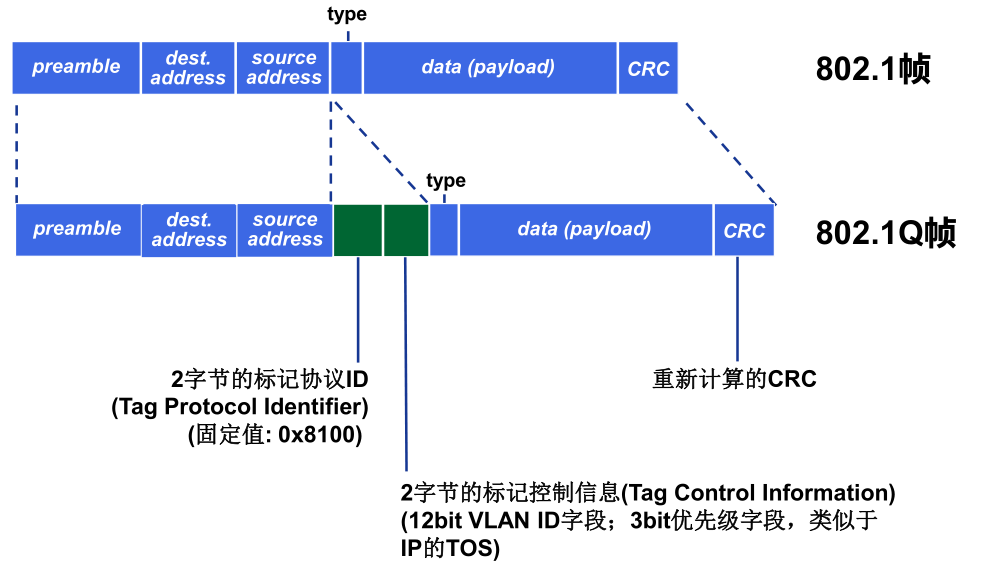 type

preamble

dest. address

source address

data (payload)

CRC

802.1帧

type

preamble

dest. address

source address

data (payload)

CRC

802.1Q帧

2字节的标记协议ID
(Tag Protocol Identifier)
(固定值: 0x8100)

重新计算的CRC

2字节的标记控制信息(Tag Control Information)
(12bit VLAN ID字段；3bit优先级字段，类似于IP的TOS)